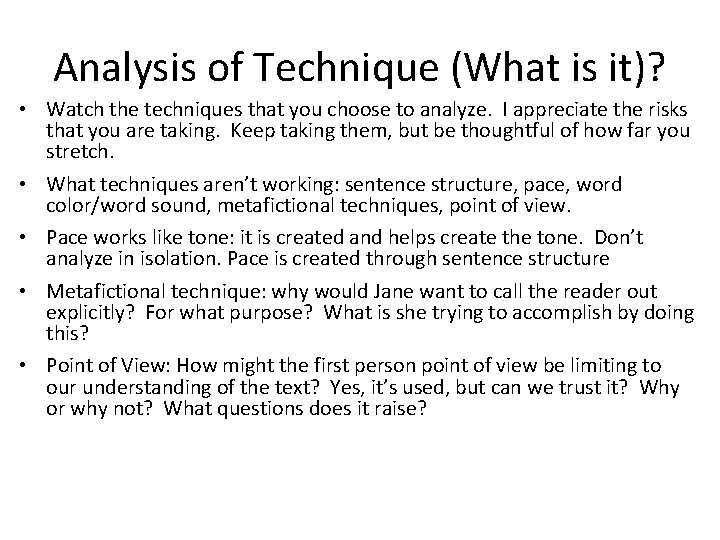 Analysis of Technique (What is it)?

• Watch the techniques that you choose to analyze. I appreciate the risks that you are taking. Keep taking them, but be thoughtful of how far you stretch.

• What techniques aren't working: sentence structure, pace, word color/word sound, metafictional techniques, point of view.

• Pace works like tone: it is created and helps create the tone. Don't analyze in isolation. Pace is created through sentence structure

• Metafictional technique: why would Jane want to call the reader out explicitly? For what purpose? What is she trying to accomplish by doing this?

• Point of View: How might the first person point of view be limiting to our understanding of the text? Yes, it's used, but can we trust it? Why or why not? What questions does it raise?